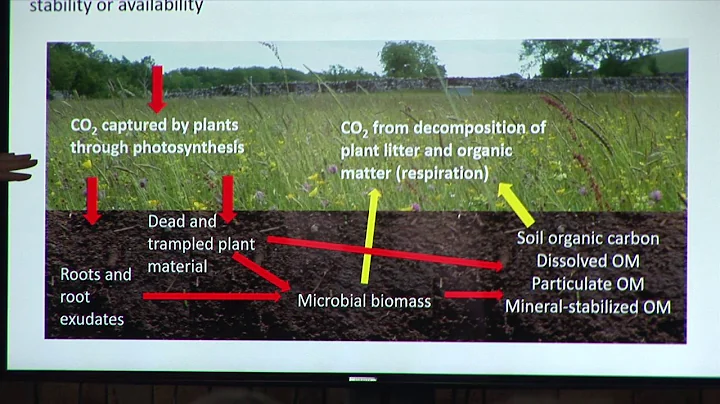 stability or availability

$CO_2$ captured by plants through photosynthesis

$CO_2$ from decomposition of plant litter and organic matter (respiration)

Dead and trampled plant material

Roots and root exudates

Microbial biomass

Soil organic carbon
Dissolved OM
Particulate OM
Mineral-stabilized OM